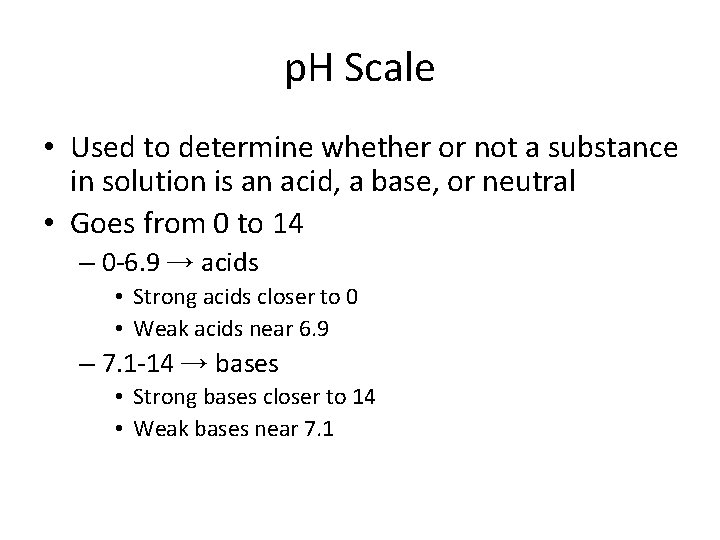 pH Scale

• Used to determine whether or not a substance in solution is an acid, a base, or neutral
• Goes from 0 to 14
– 0-6.9 → acids
• Strong acids closer to 0
• Weak acids near 6.9
– 7.1-14 → bases
• Strong bases closer to 14
• Weak bases near 7.1